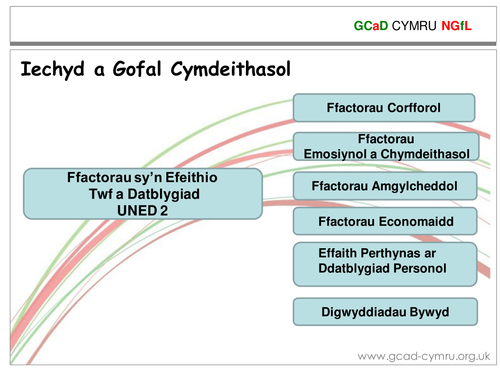 GCaD CYMRU NGfL

Iechyd a Gofal Cymdeithasol

Ffactorau sy'n Efeithio Twf a Datblygiad UNED 2

Ffactorau Corfforol

Ffactorau Emosiynol a Chymdeithasol

Ffactorau Amgylcheddol

Ffactorau Economaidd

Effaith Perthynas ar Ddatblygiad Personol

Digwyddiadau Bywyd

www.gcad-cymru.org.uk